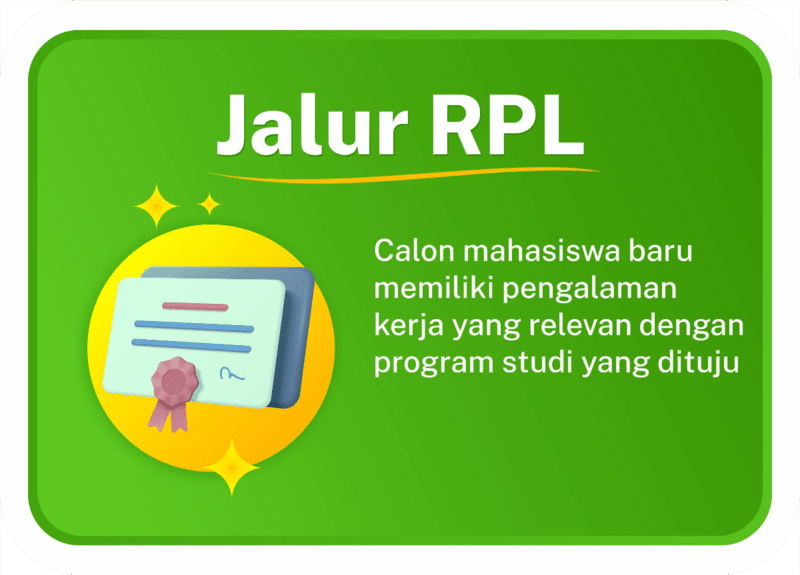 Jalur RPL

Calon mahasiswa baru memiliki pengalaman kerja yang relevan dengan program studi yang dituju